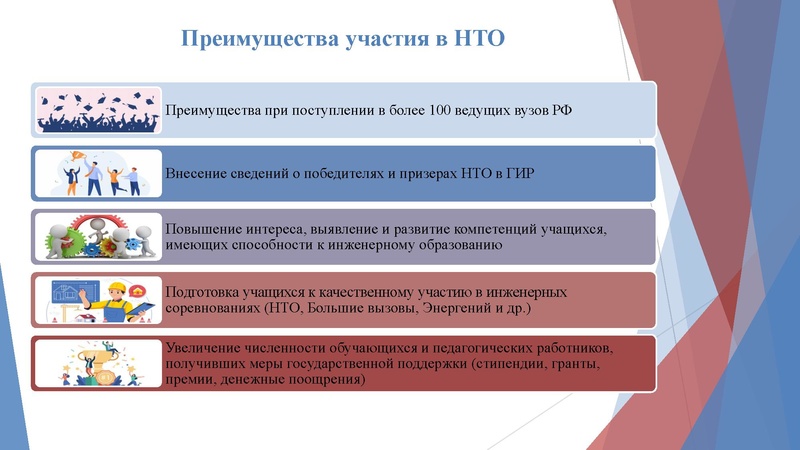 Преимущества участия в НТО

Преимущества при поступлении в более 100 ведущих вузов РФ

Внесение сведений о победителях и призерах НТО в ГИР

Повышение интереса, выявление и развитие компетенций учащихся, имеющих способности к инженерному образованию

Подготовка учащихся к качественному участию в инженерных соревнованиях (НТО, Большие вызовы, Энергений и др.)

Увеличение численности обучающихся и педагогических работников, получивших меры государственной поддержки (стипендии, гранты, премии, денежные поощрения)